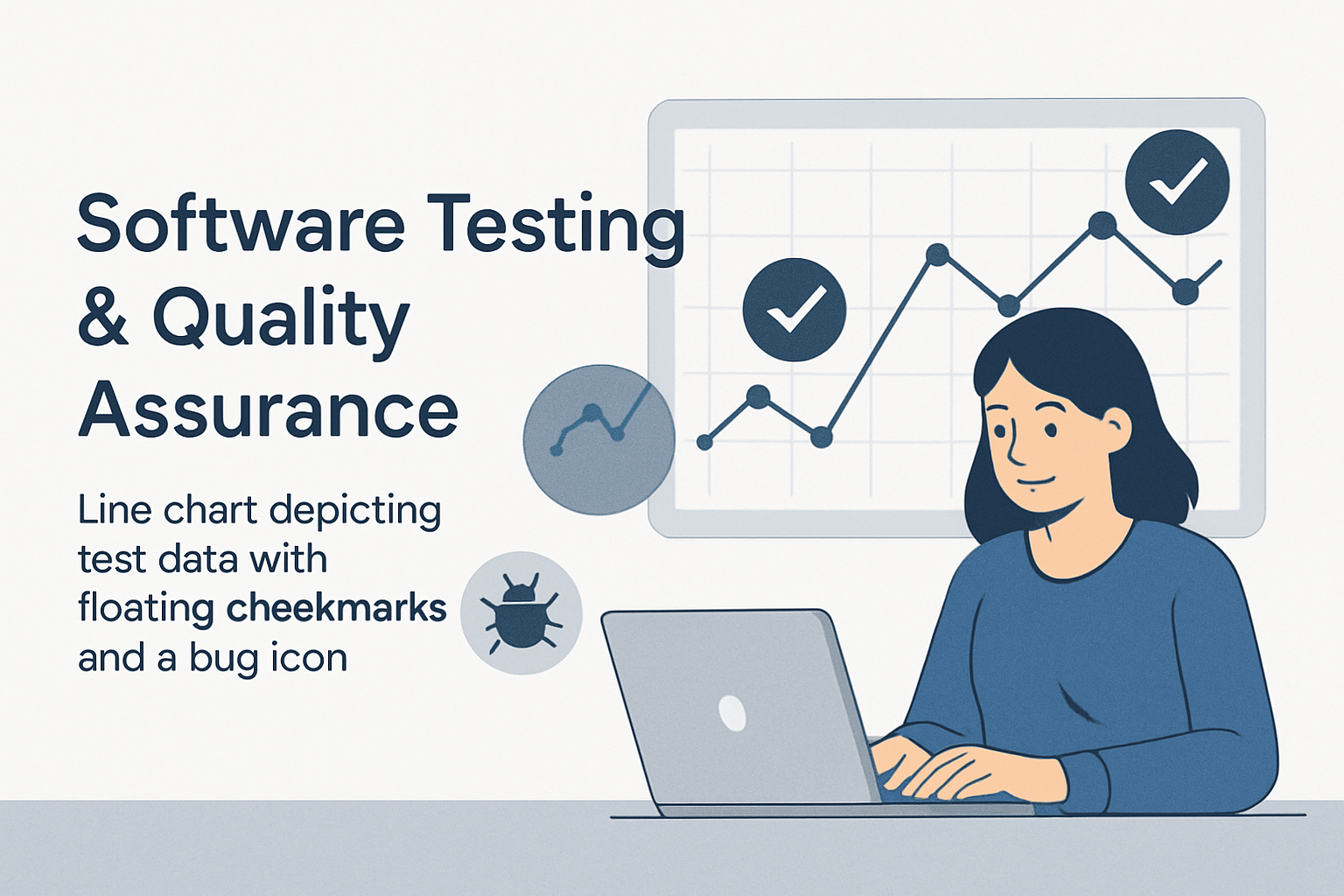 Software Testing & Quality Assurance

Line chart depicting test data with floating cheekmarks and a bug icon